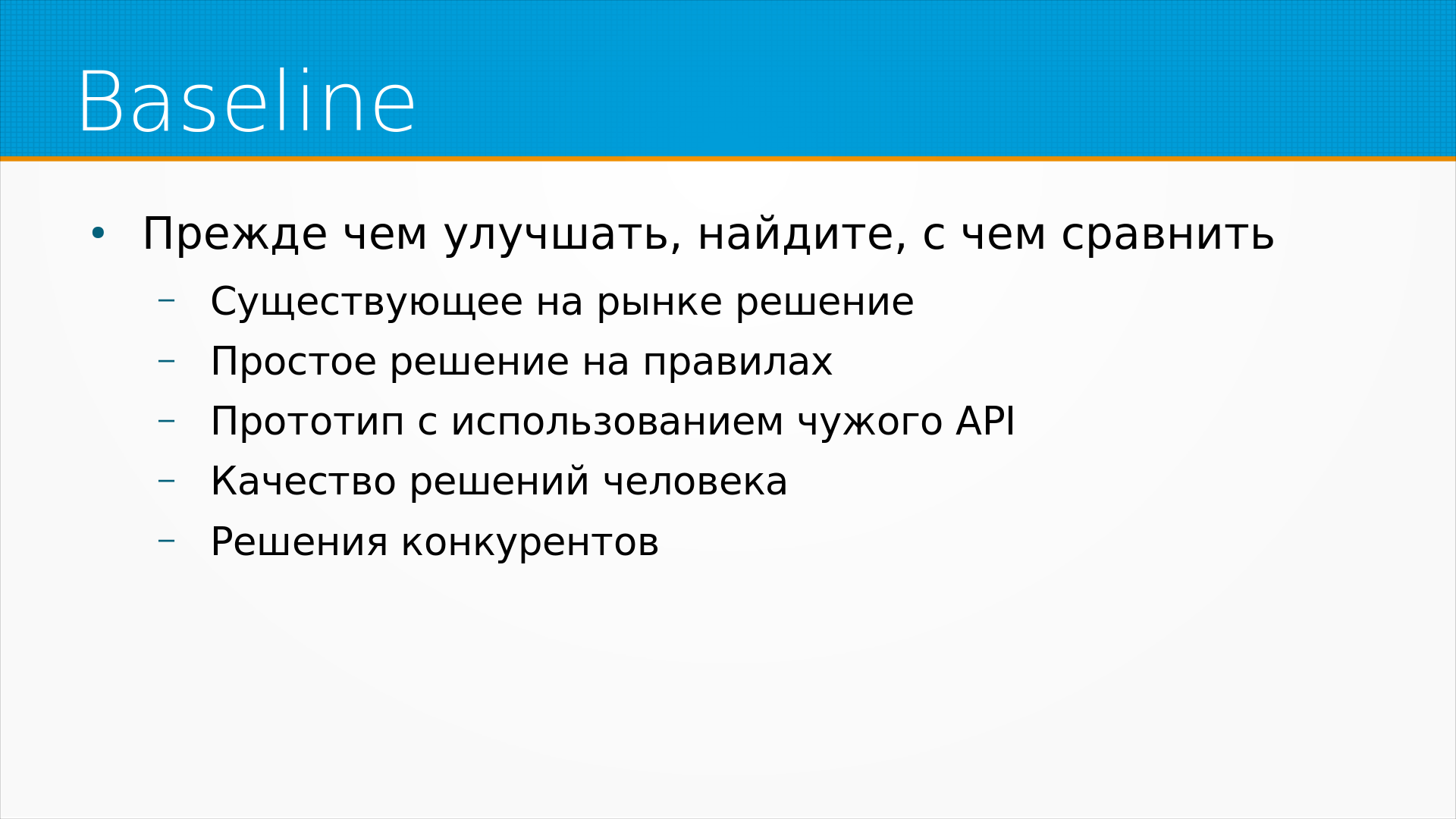 Baseline

• Прежде чем улучшать, найдите, с чем сравнить
  – Существующее на рынке решение
  – Простое решение на правилах
  – Прототип с использованием чужого API
  – Качество решений человека
  – Решения конкурентов